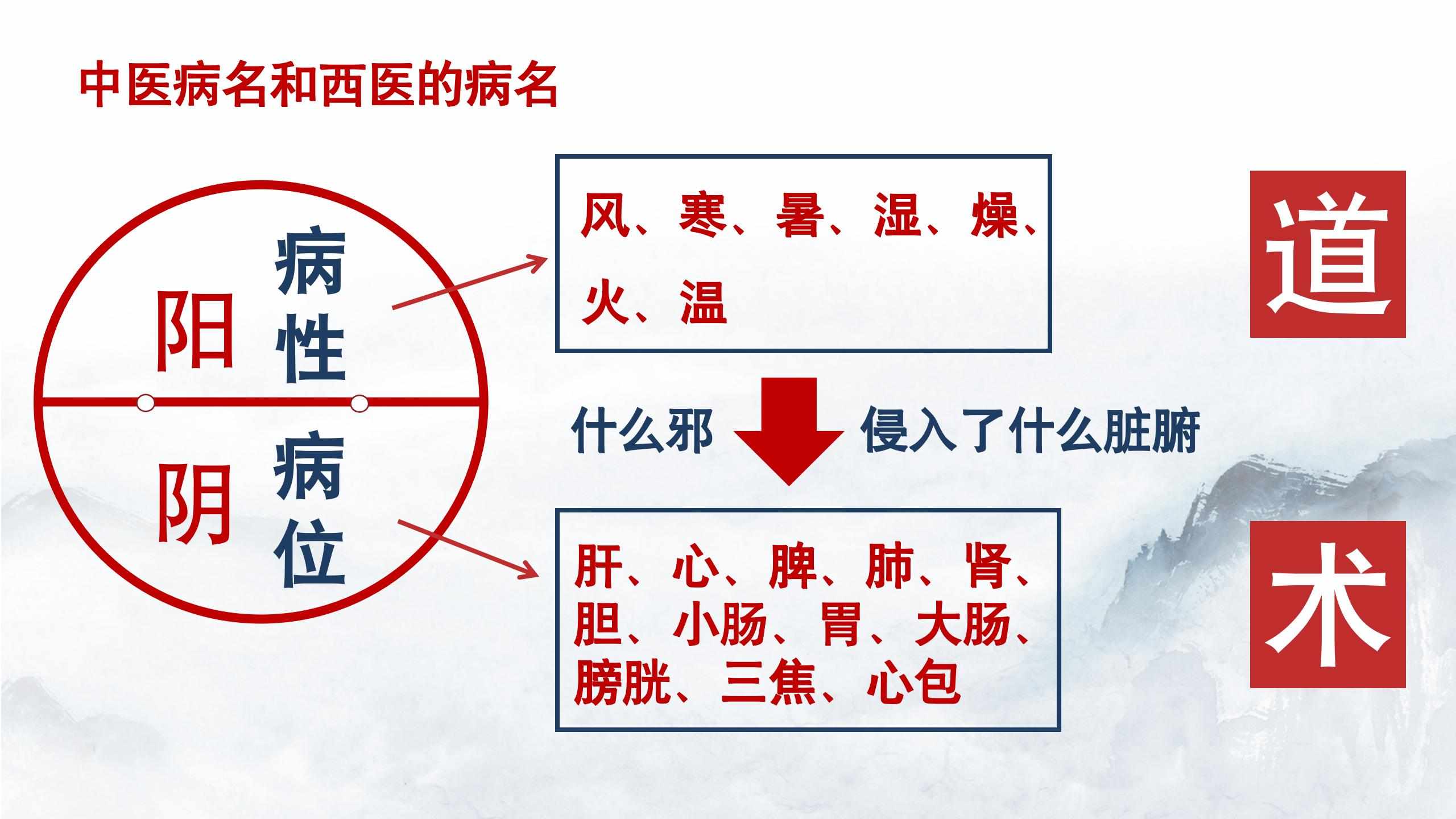 中医病名和西医的病名

阳 病性

阴 病位

风、寒、暑、湿、燥、火、温

什么邪 侵入了什么脏腑

肝、心、脾、肺、肾、胆、小肠、胃、大肠、膀胱、三焦、心包

道

术